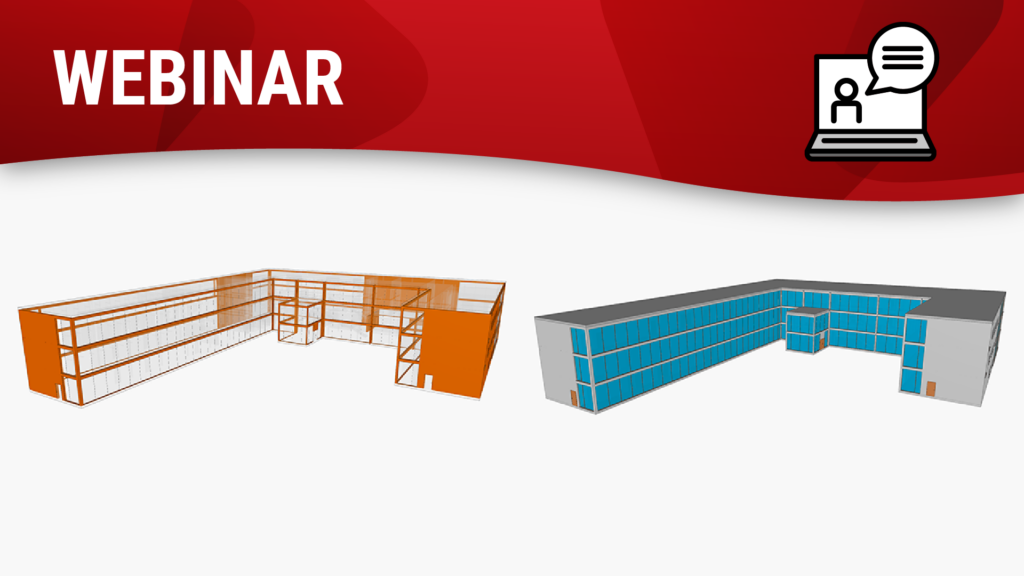 WEBINAR